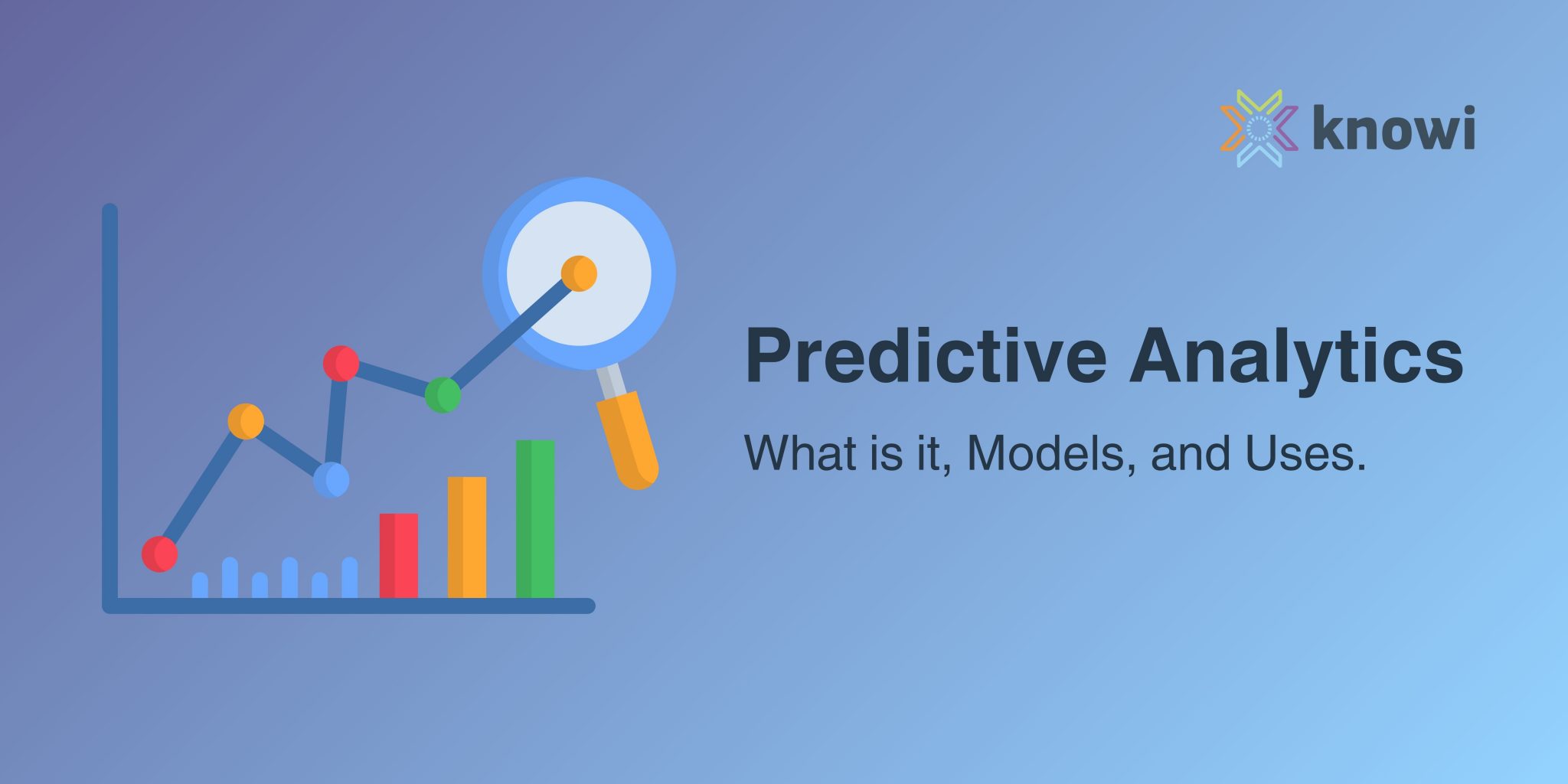 knowi

Predictive Analytics

What is it, Models, and Uses.